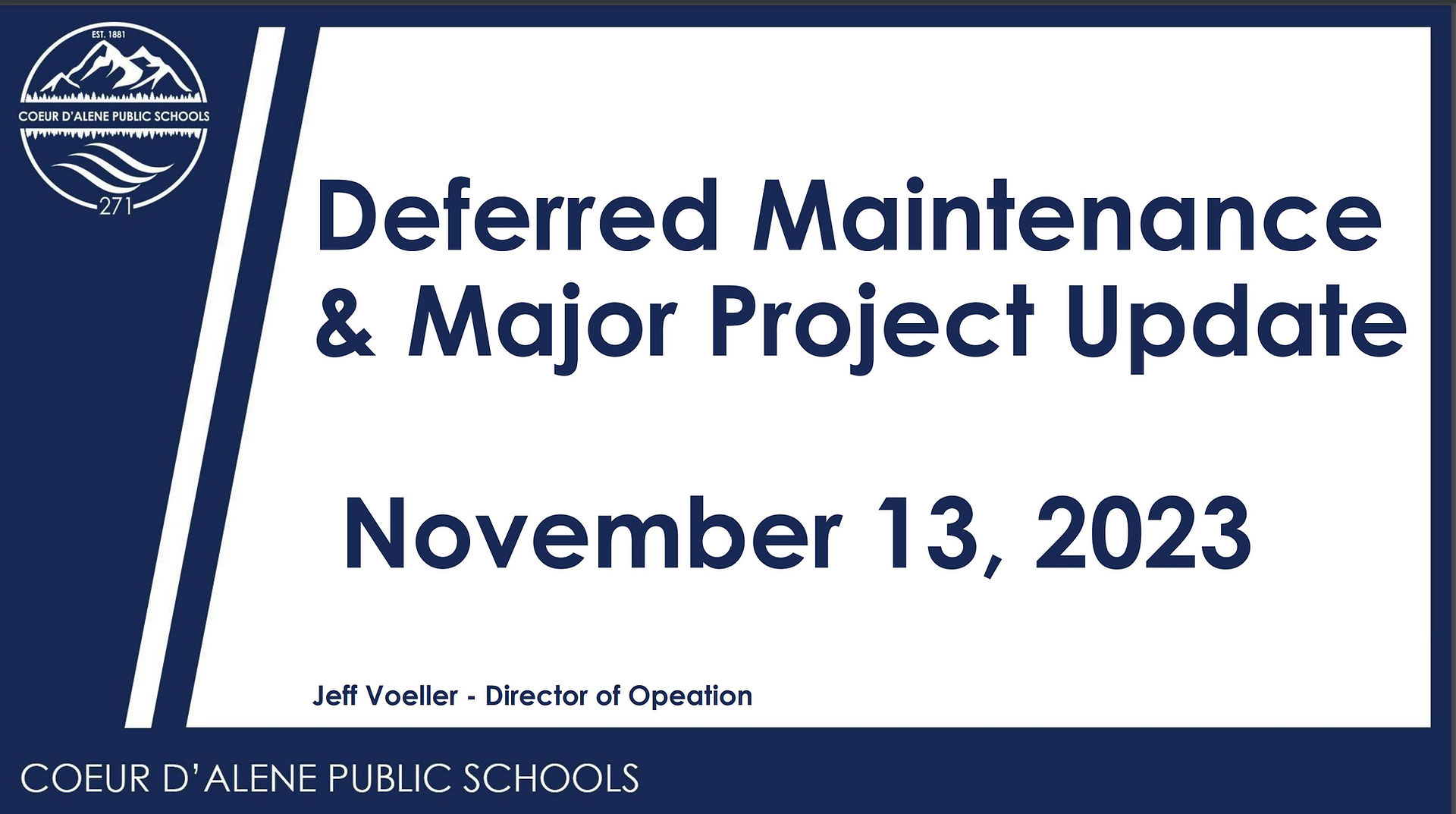 EST. 1881
COEUR D'ALENE PUBLIC SCHOOLS
271

Deferred Maintenance & Major Project Update

November 13, 2023

Jeff Voeller - Director of Opeation

COEUR D'ALENE PUBLIC SCHOOLS